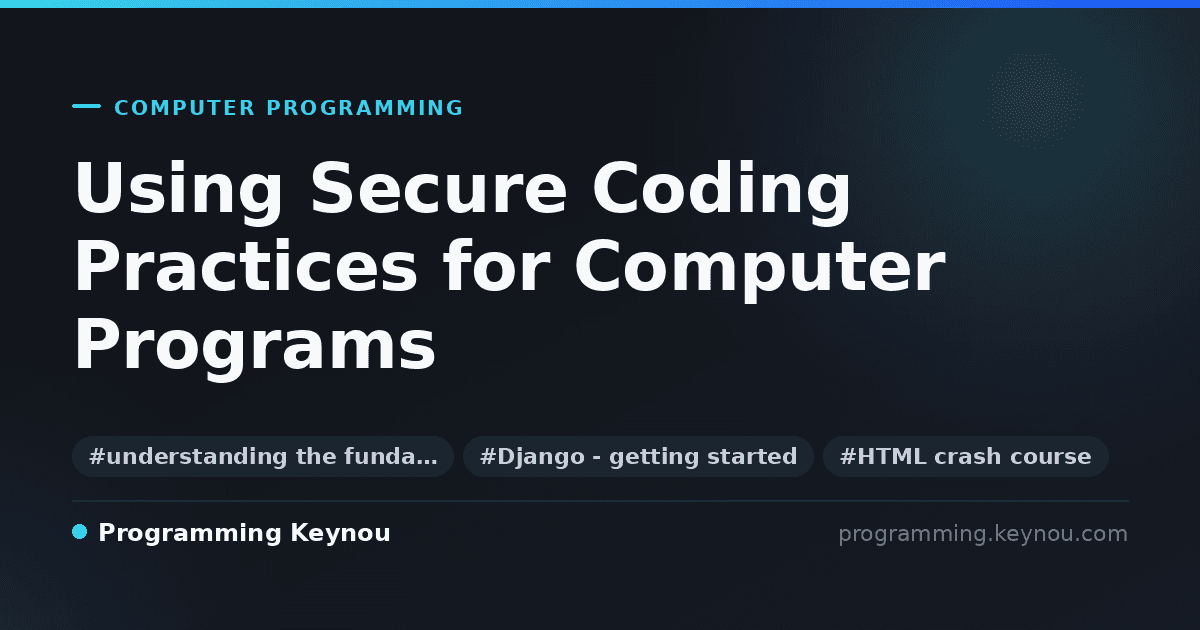 COMPUTER PROGRAMMING

Using Secure Coding Practices for Computer Programs

#understanding the funda…

#Django - getting started

#HTML crash course

Programming Keynou

programming.keynou.com